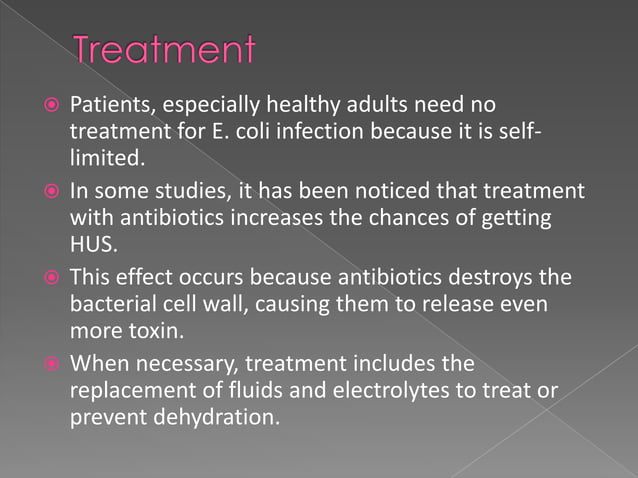 Treatment

Patients, especially healthy adults need no treatment for E. coli infection because it is self-limited.

In some studies, it has been noticed that treatment with antibiotics increases the chances of getting HUS.

This effect occurs because antibiotics destroys the bacterial cell wall, causing them to release even more toxin.

When necessary, treatment includes the replacement of fluids and electrolytes to treat or prevent dehydration.